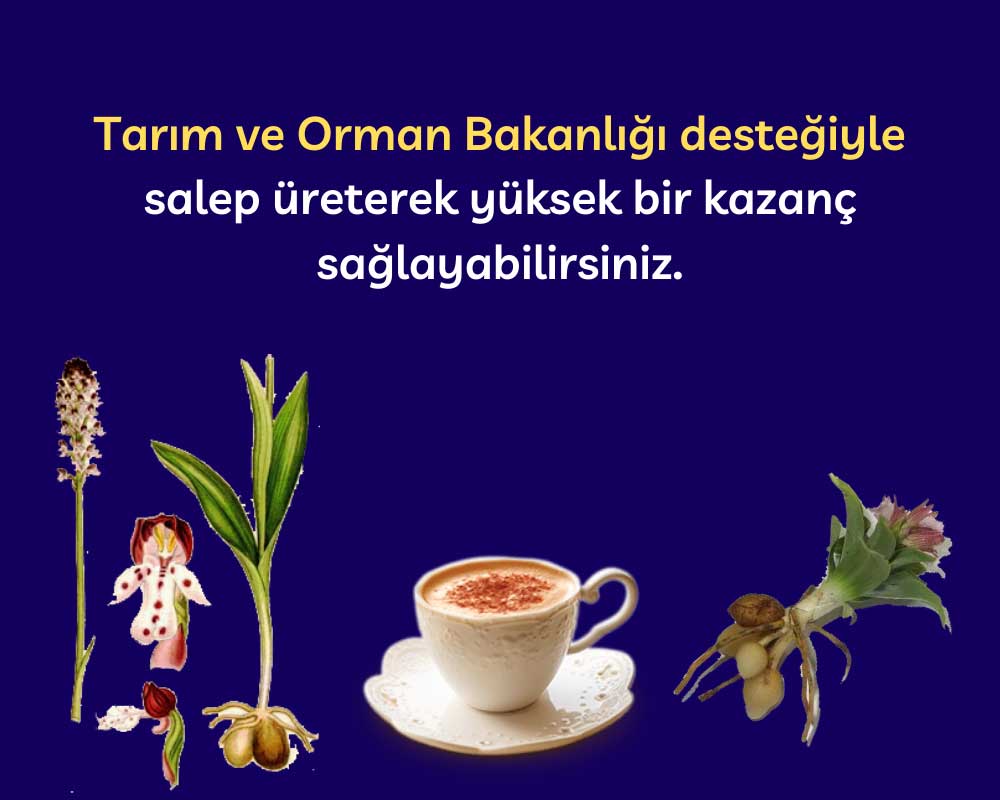 Tarım ve Orman Bakanlığı desteğiyle salep üreterek yüksek bir kazanç sağlayabilirsiniz.